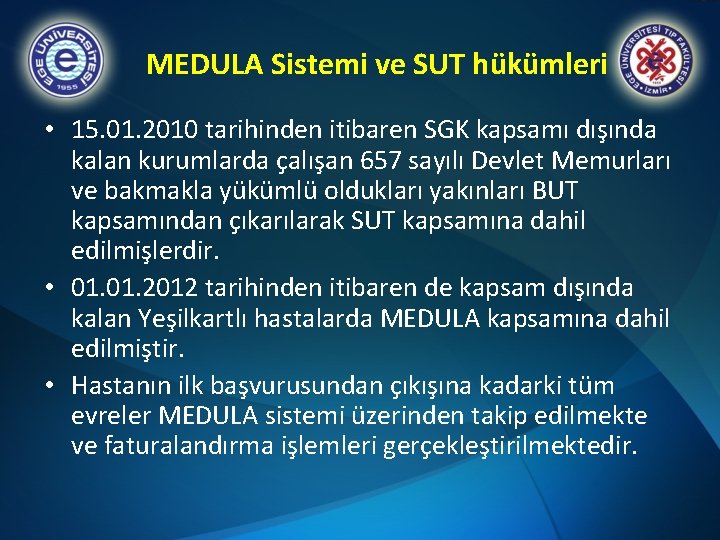 EGE ÜNİVERSİTESİ 1955

MEDULA Sistemi ve SUT hükümleri

EGE ÜNİVERSİTESİ TIP FAKÜLTESİ İZMİR

• 15.01.2010 tarihinden itibaren SGK kapsamı dışında kalan kurumlarda çalışan 657 sayılı Devlet Memurları ve bakmakla yükümlü oldukları yakınları BUT kapsamından çıkarılarak SUT kapsamına dahil edilmişlerdir.

• 01.01.2012 tarihinden itibaren de kapsam dışında kalan Yeşilkartlı hastalarda MEDULA kapsamına dahil edilmiştir.

• Hastanın ilk başvurusundan çıkışına kadarki tüm evreler MEDULA sistemi üzerinden takip edilmekte ve faturalandırma işlemleri gerçekleştirilmektedir.